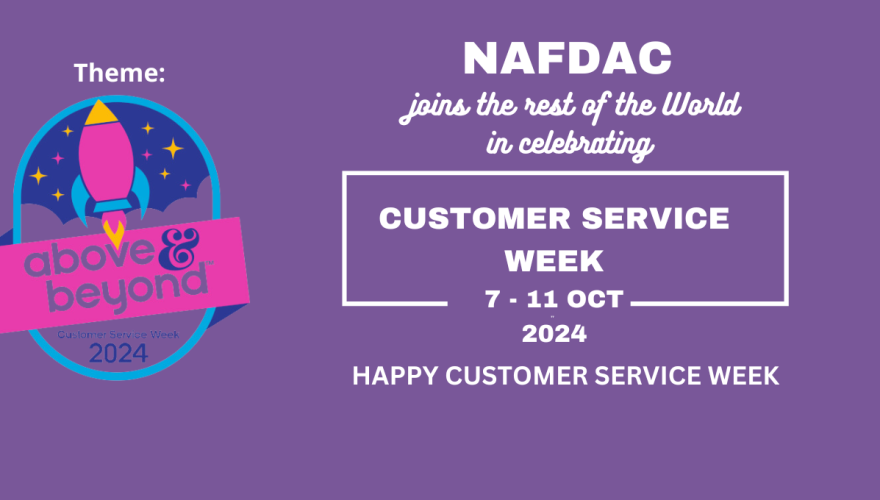 Theme:

above & beyond™

Customer Service Week
2024

NAFDAC
joins the rest of the World in celebrating

CUSTOMER SERVICE WEEK

7 - 11 OCT 2024

HAPPY CUSTOMER SERVICE WEEK